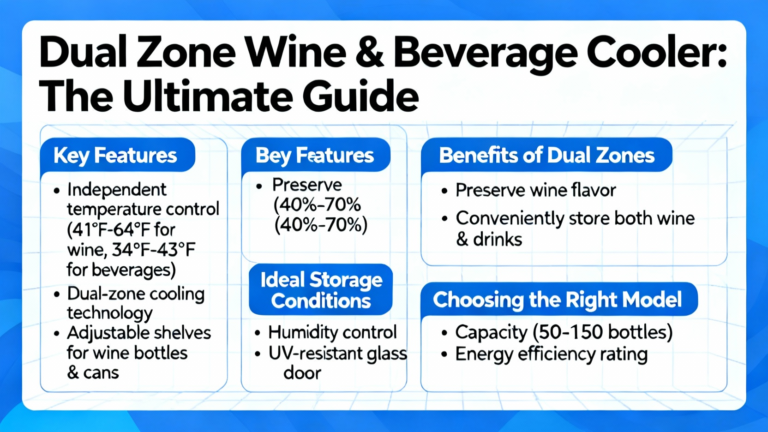 Dual Zone Wine & Beverage Cooler: The Ultimate Guide

Key Features

• Independent temperature control (41°F-64°F for wine, 34°F-43°F for beverages)
• Dual-zone cooling technology
• Adjustable shelves for wine bottles & cans

Bey Features

• Preserve (40%-70% (40%-70%)

Ideal Storage Conditions

• Humidity control
• UV-resistant glass door

Benefits of Dual Zones

• Preserve wine flavor
• Conveniently store both wine & drinks

Choosing the Right Model

• Capacity (50-150 bottles)
• Energy efficiency rating